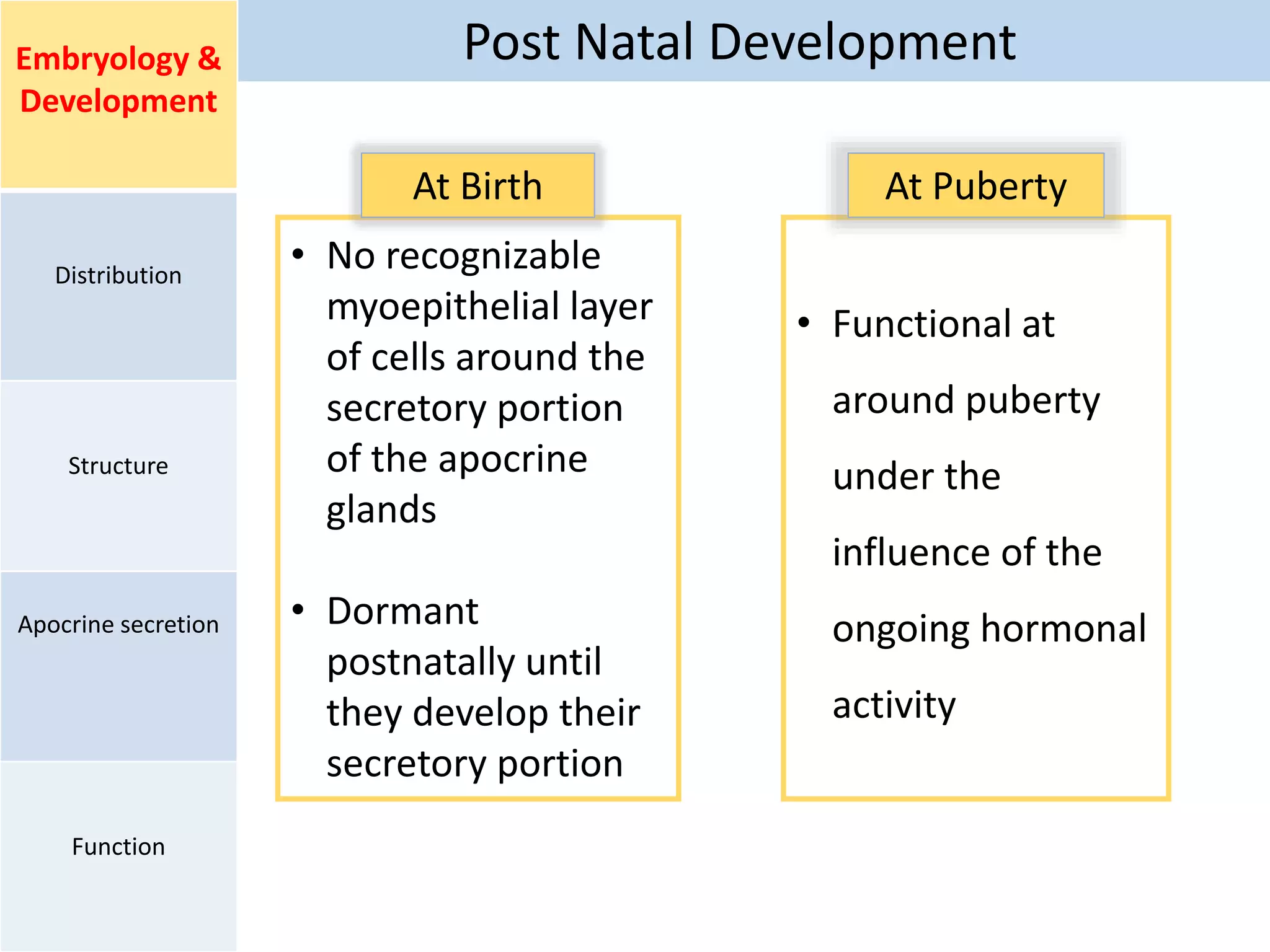 Embryology & Development

Distribution

Structure

Apocrine secretion

Function

Post Natal Development

At Birth

• No recognizable myoepithelial layer of cells around the secretory portion of the apocrine glands

• Dormant postnatally until they develop their secretory portion

At Puberty

• Functional at around puberty under the influence of the ongoing hormonal activity